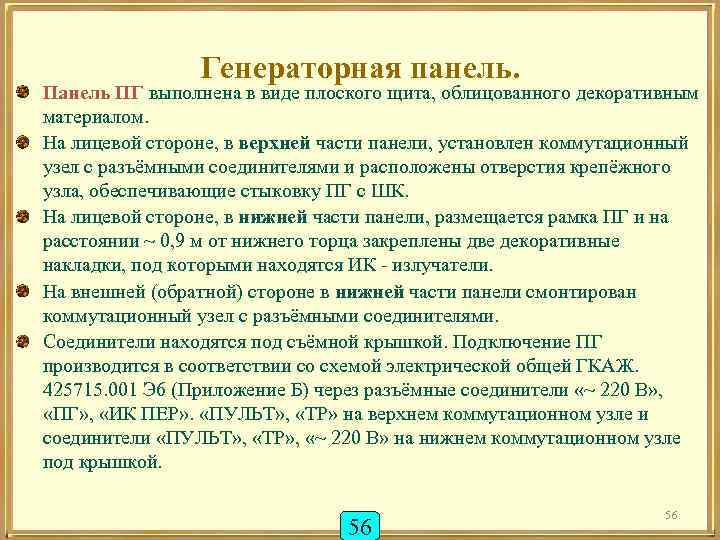 Генераторная панель.

Панель ПГ выполнена в виде плоского щита, облицованного декоративным материалом.

На лицевой стороне, в верхней части панели, установлен коммутационный узел с разъёмными соединителями и расположены отверстия крепёжного узла, обеспечивающие стыковку ПГ с ШК.

На лицевой стороне, в нижней части панели, размещается рамка ПГ и на расстоянии ~ 0,9 м от нижнего торца закреплены две декоративные накладки, под которыми находятся ИК - излучатели.

На внешней (обратной) стороне в нижней части панели смонтирован коммутационный узел с разъёмными соединителями.

Соединители находятся под съёмной крышкой. Подключение ПГ производится в соответствии со схемой электрической общей ГКАЖ. 425715.001 Э6 (Приложение Б) через разъёмные соединители «~ 220 В», «ПГ», «ИК ПЕР». «ПУЛЬТ», «ТР» на верхнем коммутационном узле и соединители «ПУЛЬТ», «ТР», «~ 220 В» на нижнем коммутационном узле под крышкой.

56

56